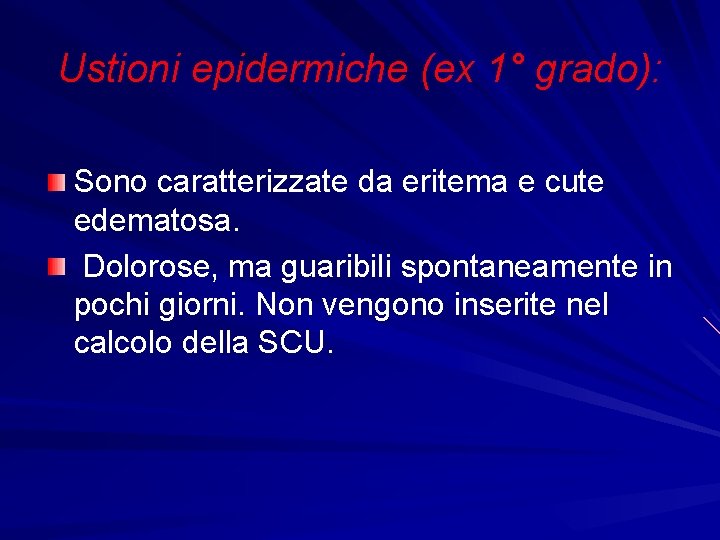 Ustioni epidermiche (ex 1° grado):

Sono caratterizzate da eritema e cute edematosa.

Dolorose, ma guaribili spontaneamente in pochi giorni. Non vengono inserite nel calcolo della SCU.